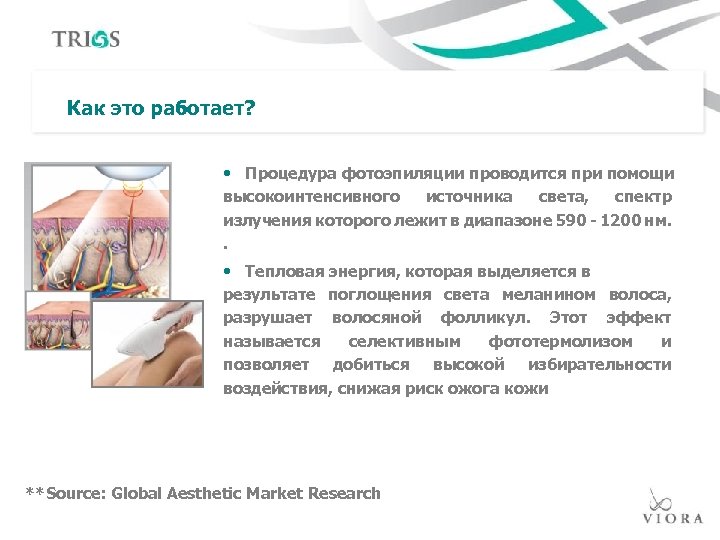 TRIOS

Как это работает?

• Процедура фотоэпиляции проводится при помощи высокоинтенсивного источника света, спектр излучения которого лежит в диапазоне 590 - 1200 нм.
.
• Тепловая энергия, которая выделяется в результате поглощения света меланином волоса, разрушает волосяной фолликул. Этот эффект называется селективным фототермолизом и позволяет добиться высокой избирательности воздействия, снижая риск ожога кожи

**Source: Global Aesthetic Market Research

VIORA